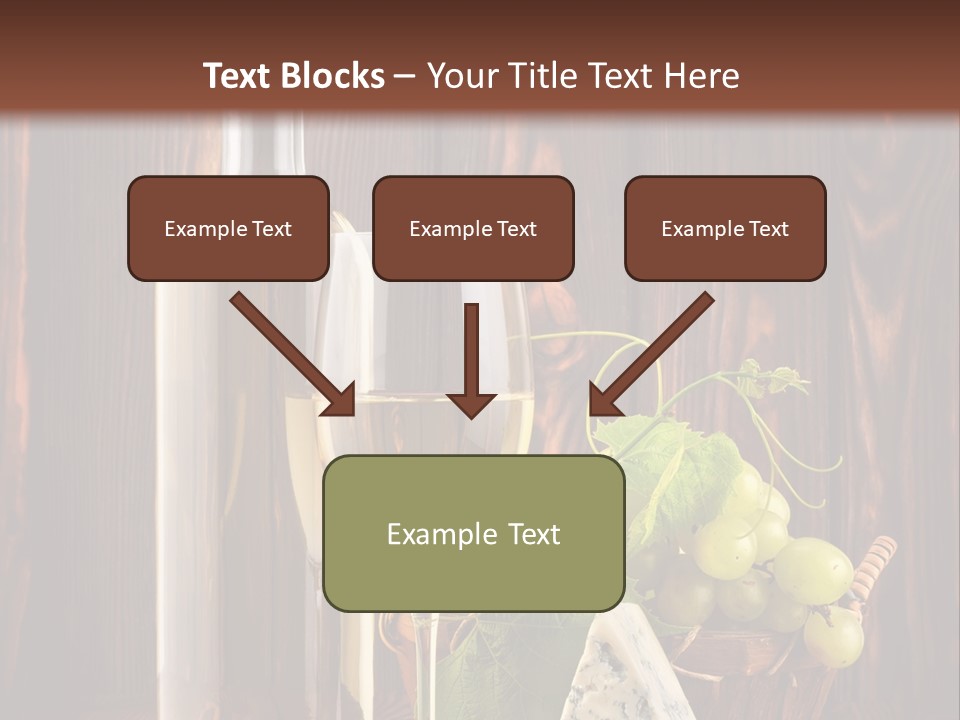 Text Blocks – Your Title Text Here

Example Text

Example Text

Example Text

Example Text